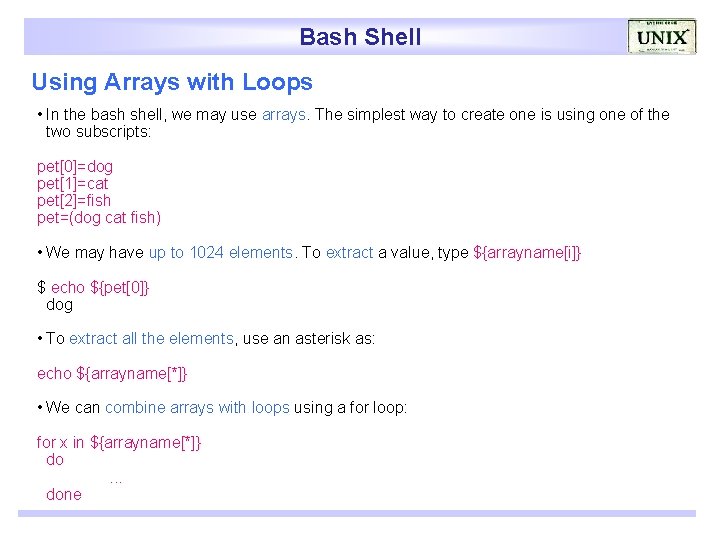 Bash Shell

UNIX

Using Arrays with Loops

• In the bash shell, we may use arrays. The simplest way to create one is using one of the two subscripts:

pet[0]=dog
pet[1]=cat
pet[2]=fish
pet=(dog cat fish)

• We may have up to 1024 elements. To extract a value, type ${arrayname[i]}

$ echo ${pet[0]}
dog

• To extract all the elements, use an asterisk as:

echo ${arrayname[*]}

• We can combine arrays with loops using a for loop:

for x in ${arrayname[*]}
do
...
done